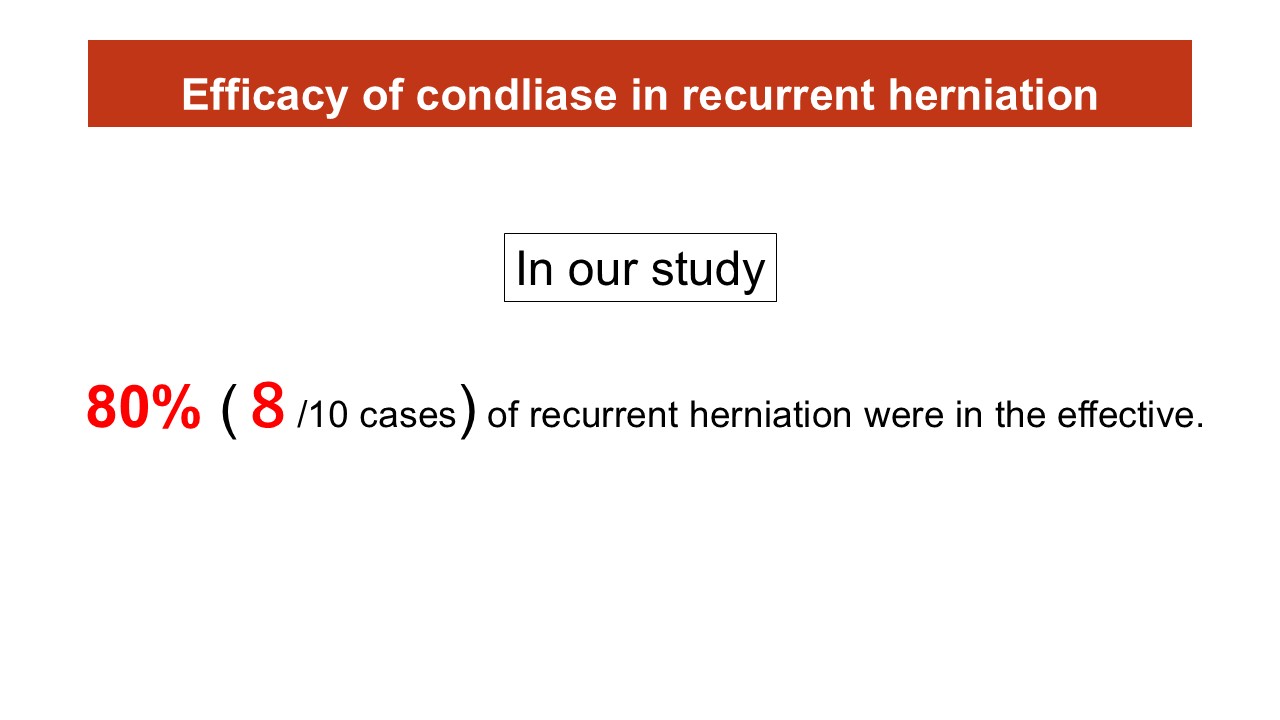 Efficacy of condliase in recurrent herniation

In our study

80% ( 8 /10 cases) of recurrent herniation were in the effective.